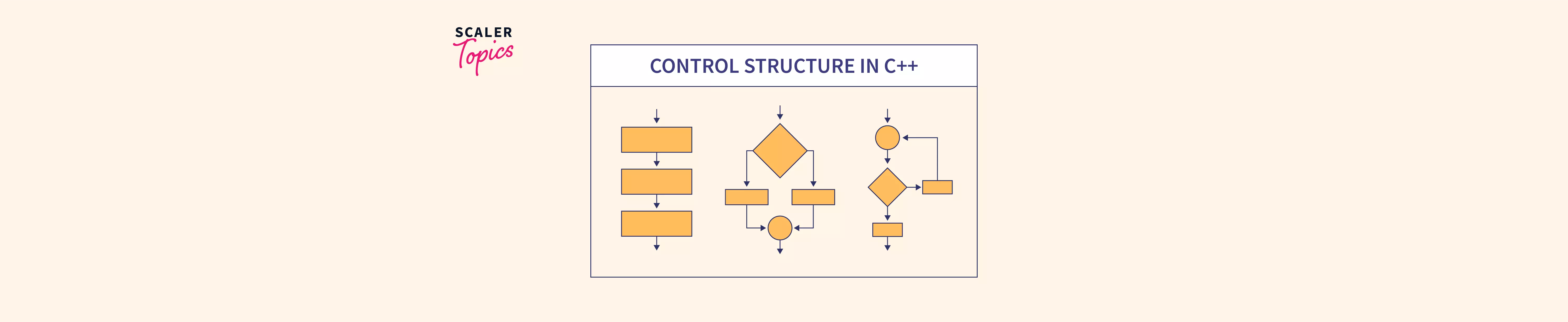 SCALER
Topics

CONTROL STRUCTURE IN C++